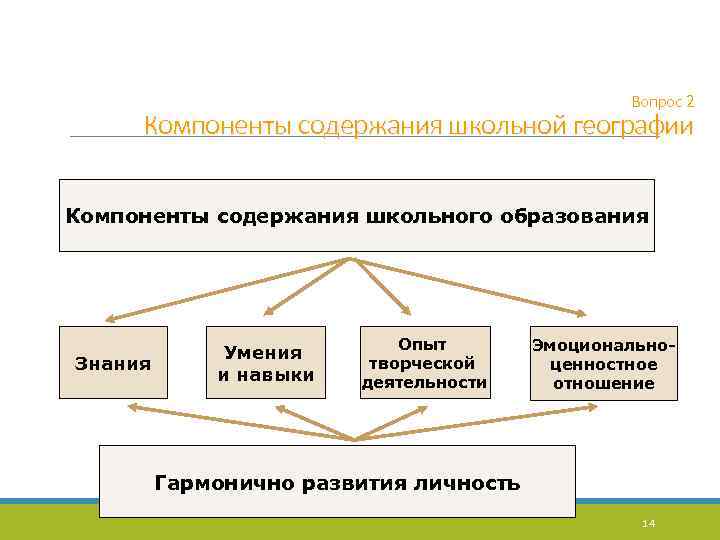 Вопрос 2
Компоненты содержания школьной географии

Компоненты содержания школьного образования

Знания

Умения и навыки

Опыт творческой деятельности

Эмоционально-ценностное отношение

Гармонично развития личность

14